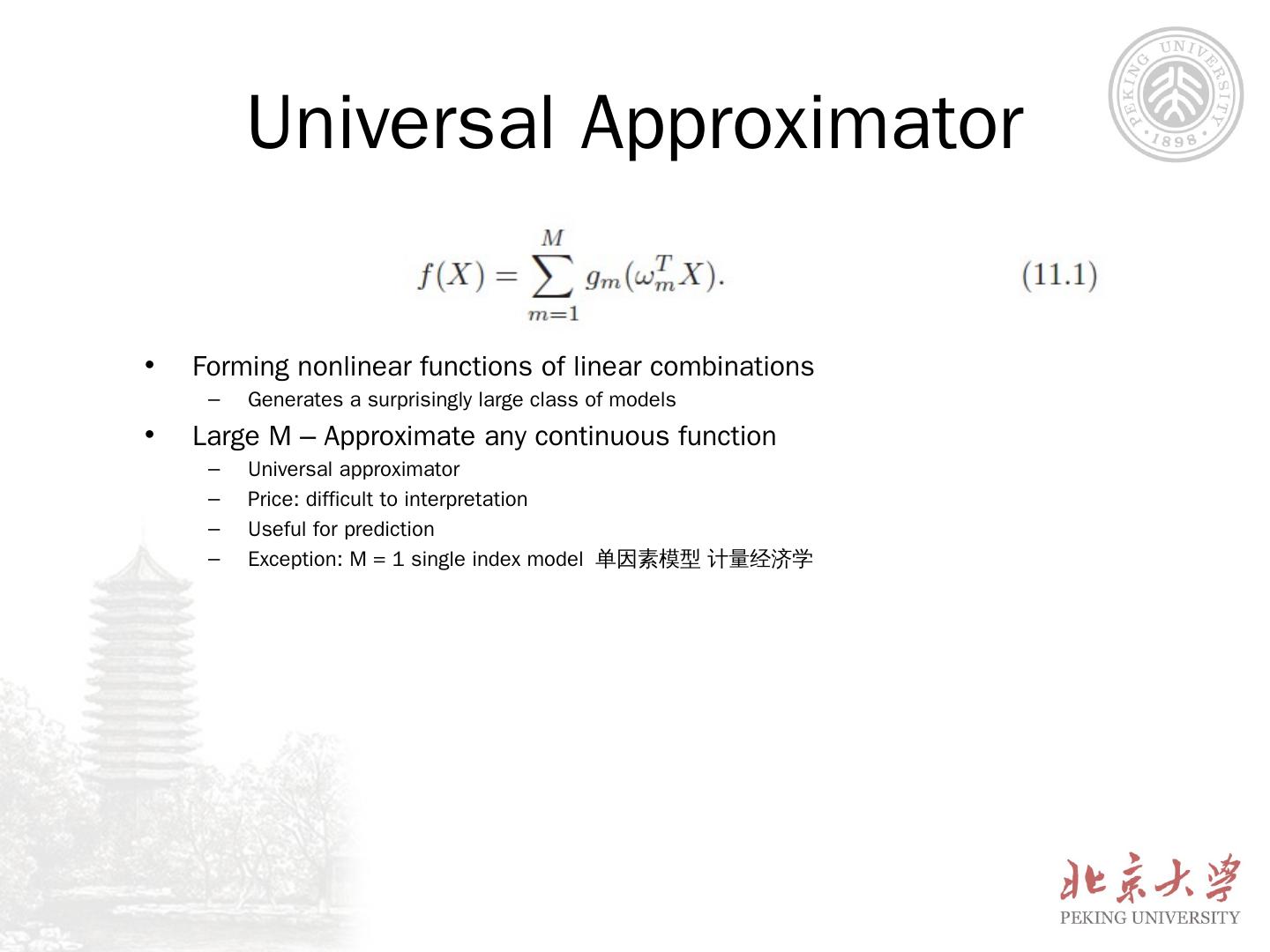 PEKING UNIVERSITY 1898

Universal Approximator

$f(X) = \sum_{m=1}^{M} g_m(\omega_m^T X).$ (11.1)

• Forming nonlinear functions of linear combinations
– Generates a surprisingly large class of models

• Large M – Approximate any continuous function
– Universal approximator
– Price: difficult to interpretation
– Useful for prediction
– Exception: M = 1 single index model 单因素模型 计量经济学

北京大学
PEKING UNIVERSITY